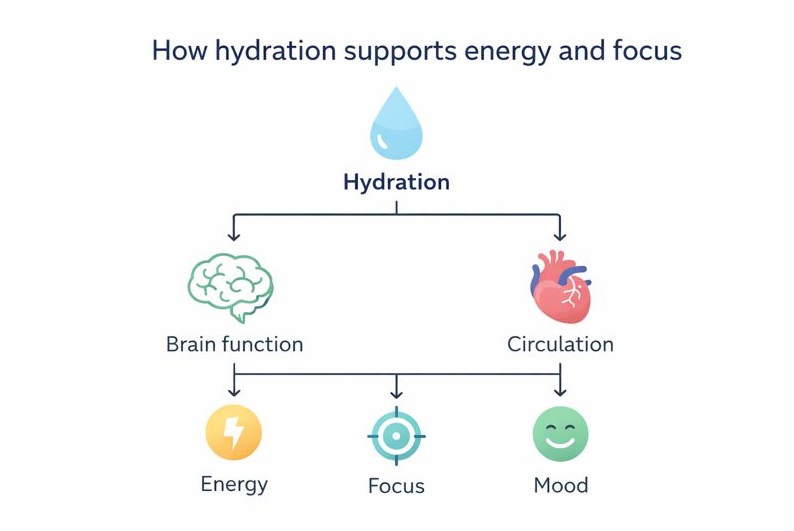 How hydration supports energy and focus

Hydration

Brain function

Circulation

Energy

Focus

Mood